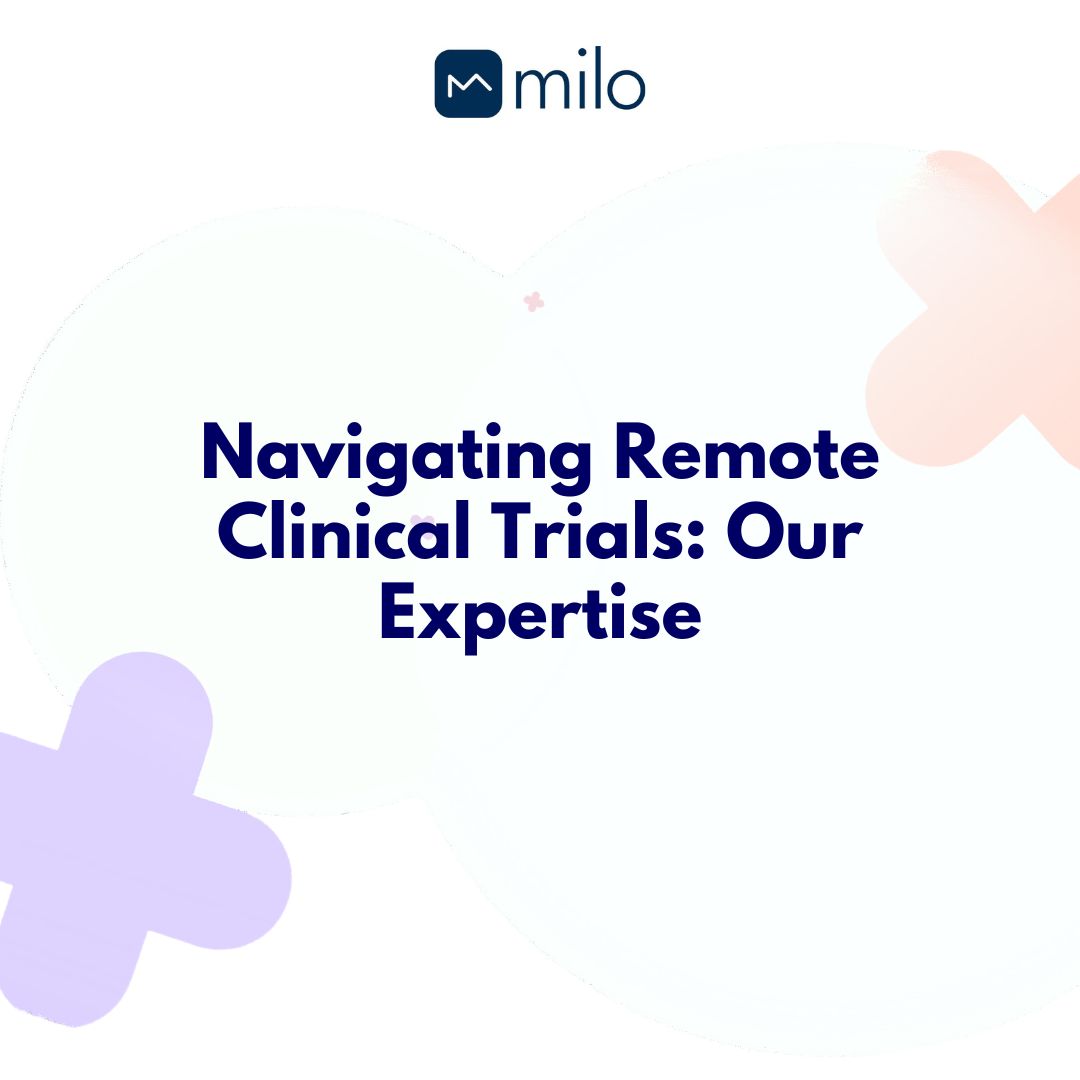 milo

Navigating Remote Clinical Trials: Our Expertise